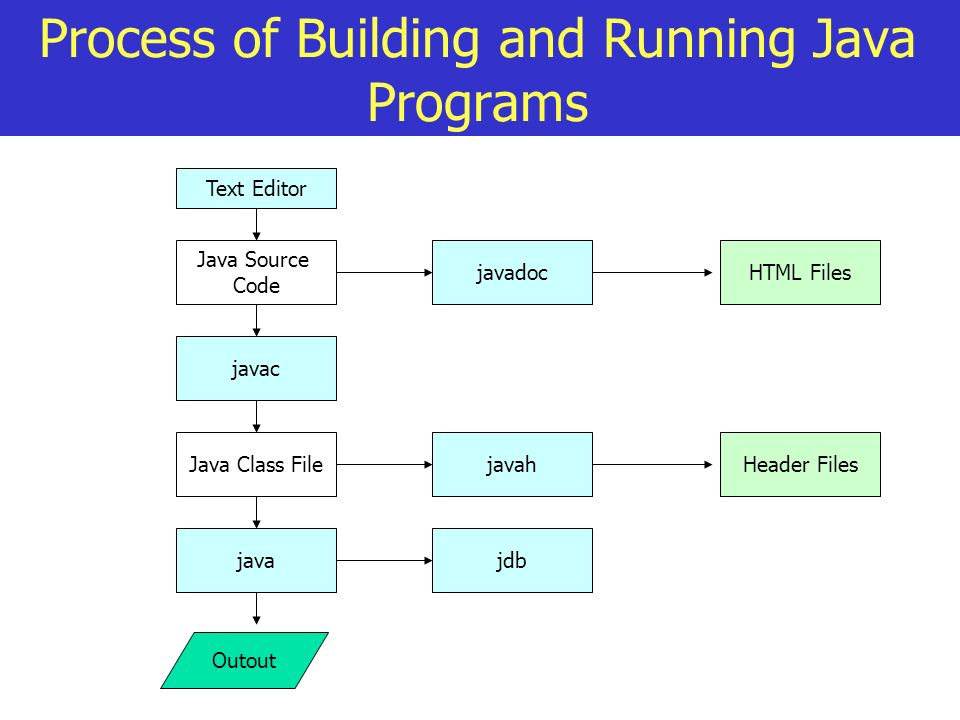 Process of Building and Running Java Programs

Text Editor

Java Source Code

javadoc

HTML Files

javac

Java Class File

javah

Header Files

java

jdb

Outout